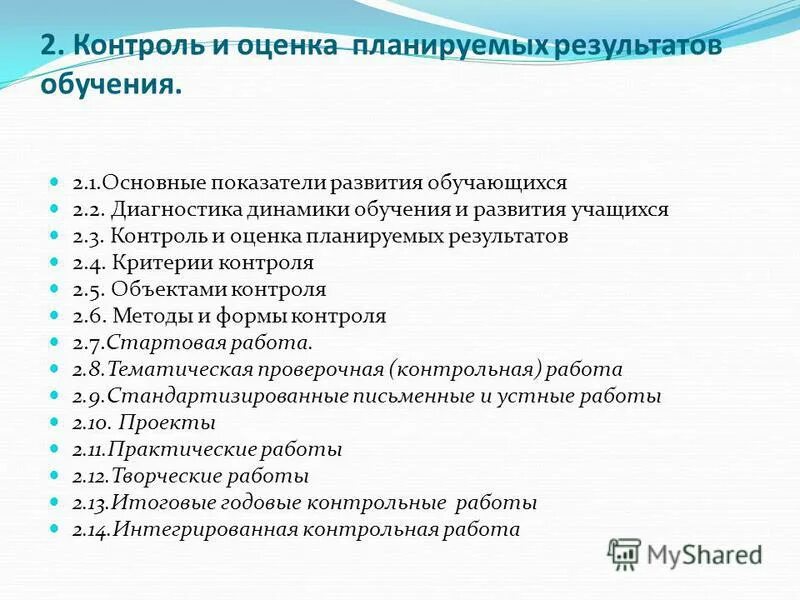 2. Контроль и оценка планируемых результатов обучения.

2.1.Основные показатели развития обучающихся
2.2. Диагностика динамики обучения и развития учащихся
2.3. Контроль и оценка планируемых результатов
2.4. Критерии контроля
2.5. Объектами контроля
2.6. Методы и формы контроля
2.7.Стартовая работа.
2.8.Тематическая проверочная (контрольная) работа
2.9.Стандартизированные письменные и устные работы
2.10. Проекты
2.11.Практические работы
2.12.Творческие работы
2.13.Итоговые годовые контрольные работы
2.14.Интегрированная контрольная работа

MyShared